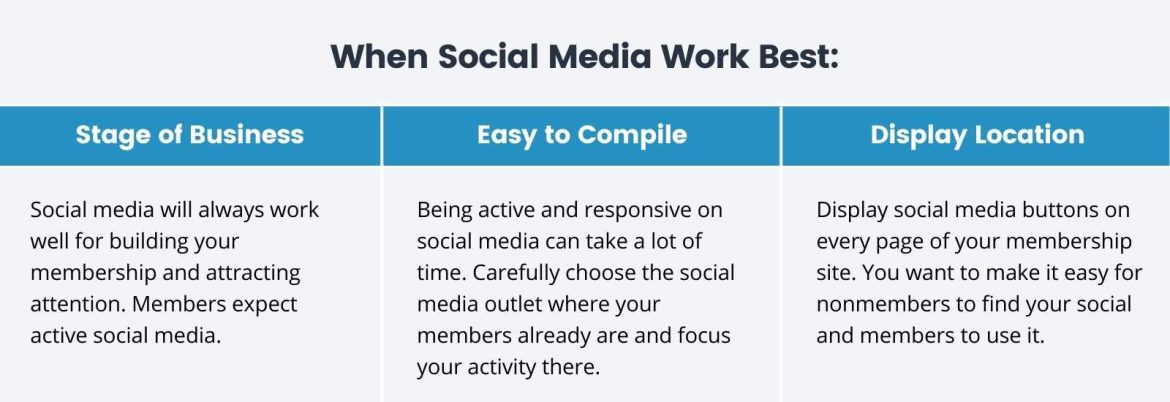 When Social Media Work Best:

| Stage of Business | Easy to Compile | Display Location |
|---|---|---|
| Social media will always work well for building your membership and attracting attention. Members expect active social media. | Being active and responsive on social media can take a lot of time. Carefully choose the social media outlet where your members already are and focus your activity there. | Display social media buttons on every page of your membership site. You want to make it easy for nonmembers to find your social and members to use it. |